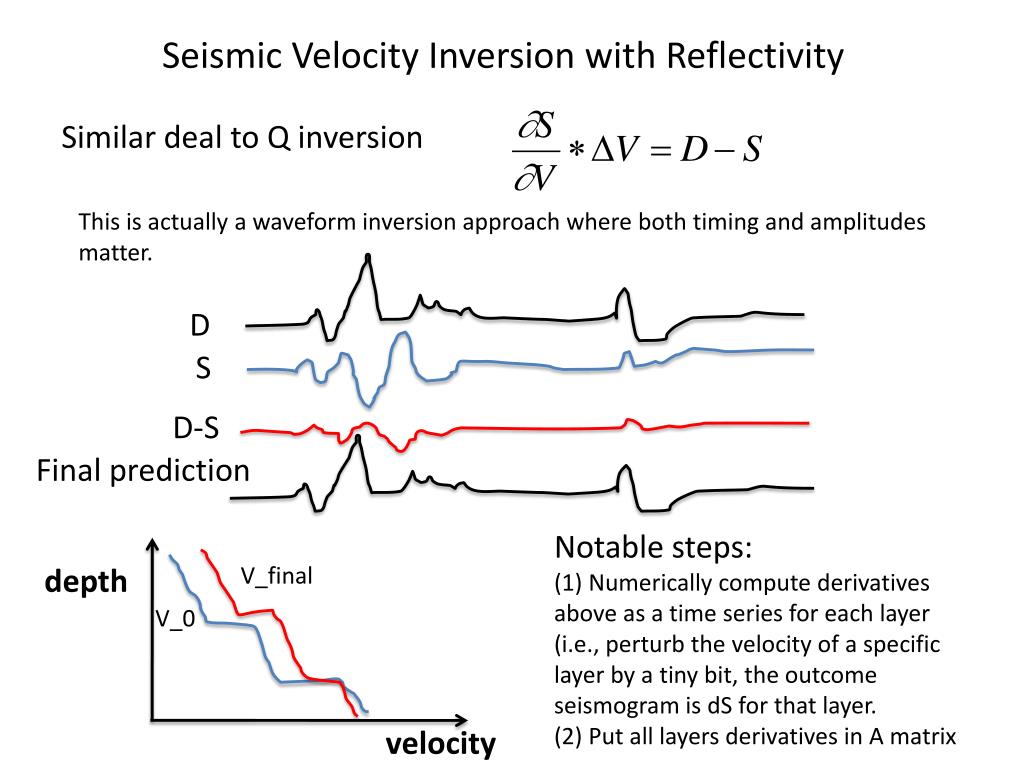 Seismic Velocity Inversion with Reflectivity

Similar deal to Q inversion

$\frac{\partial S}{\partial V} * \Delta V = D - S$

This is actually a waveform inversion approach where both timing and amplitudes matter.

D

S

D-S

Final prediction

depth

V_final

V_0

velocity

Notable steps:
(1) Numerically compute derivatives above as a time series for each layer (i.e., perturb the velocity of a specific layer by a tiny bit, the outcome seismogram is dS for that layer.
(2) Put all layers derivatives in A matrix